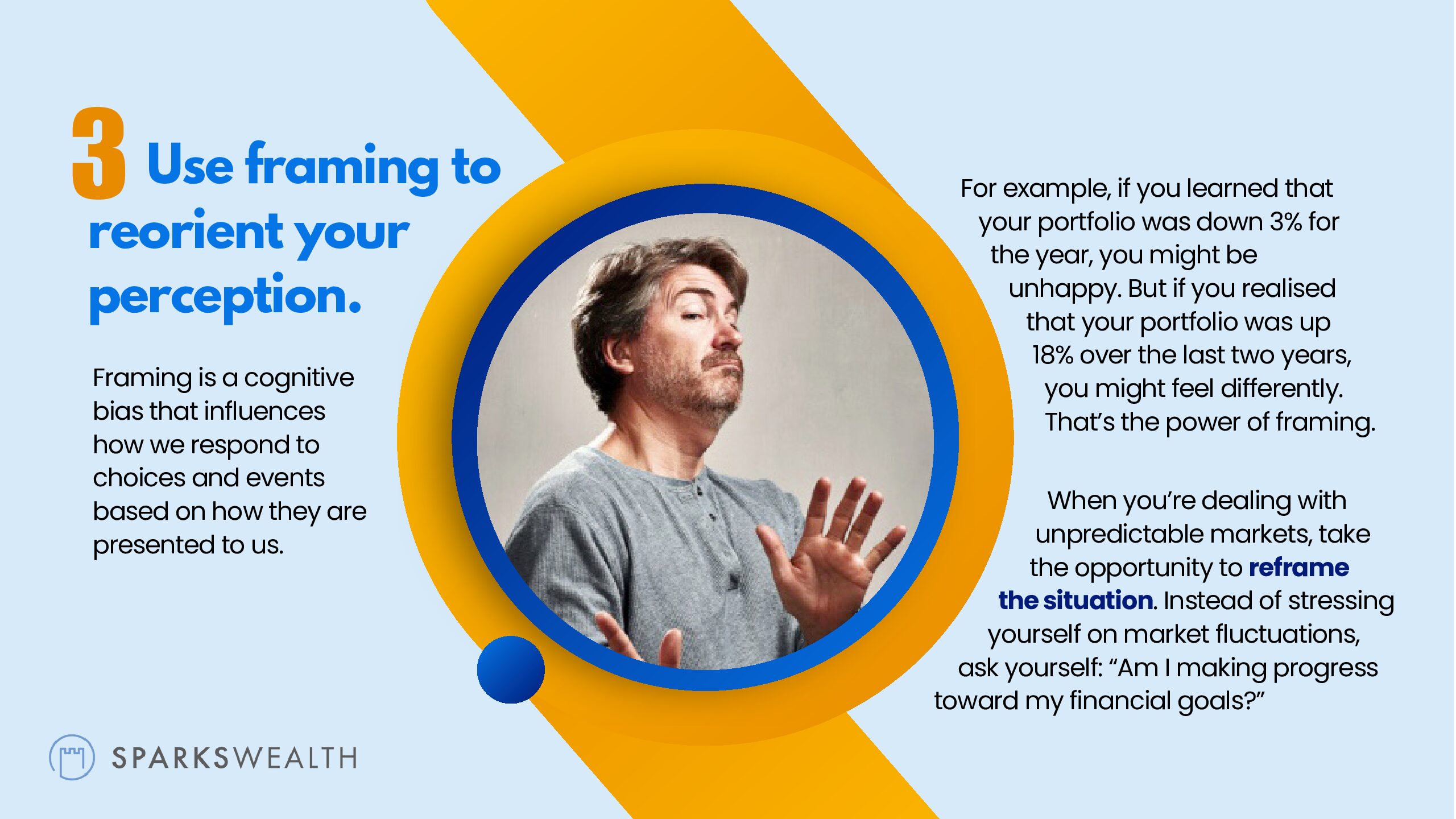 3 Use framing to reorient your perception.

Framing is a cognitive bias that influences how we respond to choices and events based on how they are presented to us.

For example, if you learned that your portfolio was down 3% for the year, you might be unhappy. But if you realised that your portfolio was up 18% over the last two years, you might feel differently. That's the power of framing.

When you're dealing with unpredictable markets, take the opportunity to reframe the situation. Instead of stressing yourself on market fluctuations, ask yourself: "Am I making progress toward my financial goals?"

SPARKSWEALTH